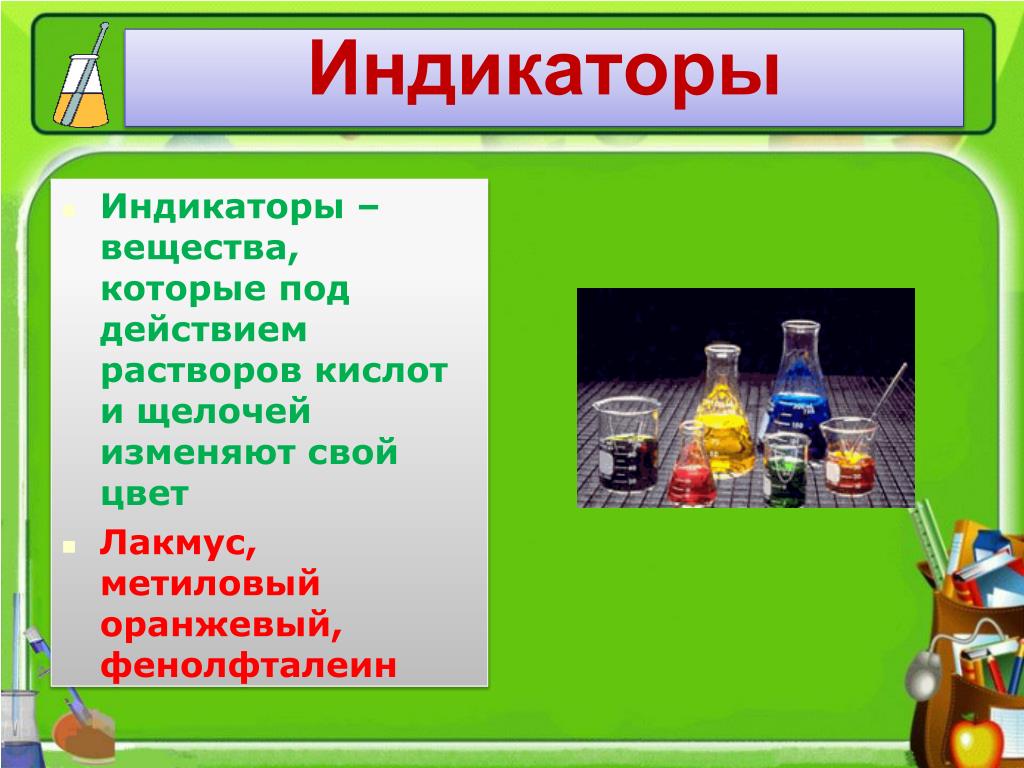 Индикаторы

Индикаторы – вещества, которые под действием растворов кислот и щелочей изменяют свой цвет

Лакмус, метиловый оранжевый, фенолфталеин